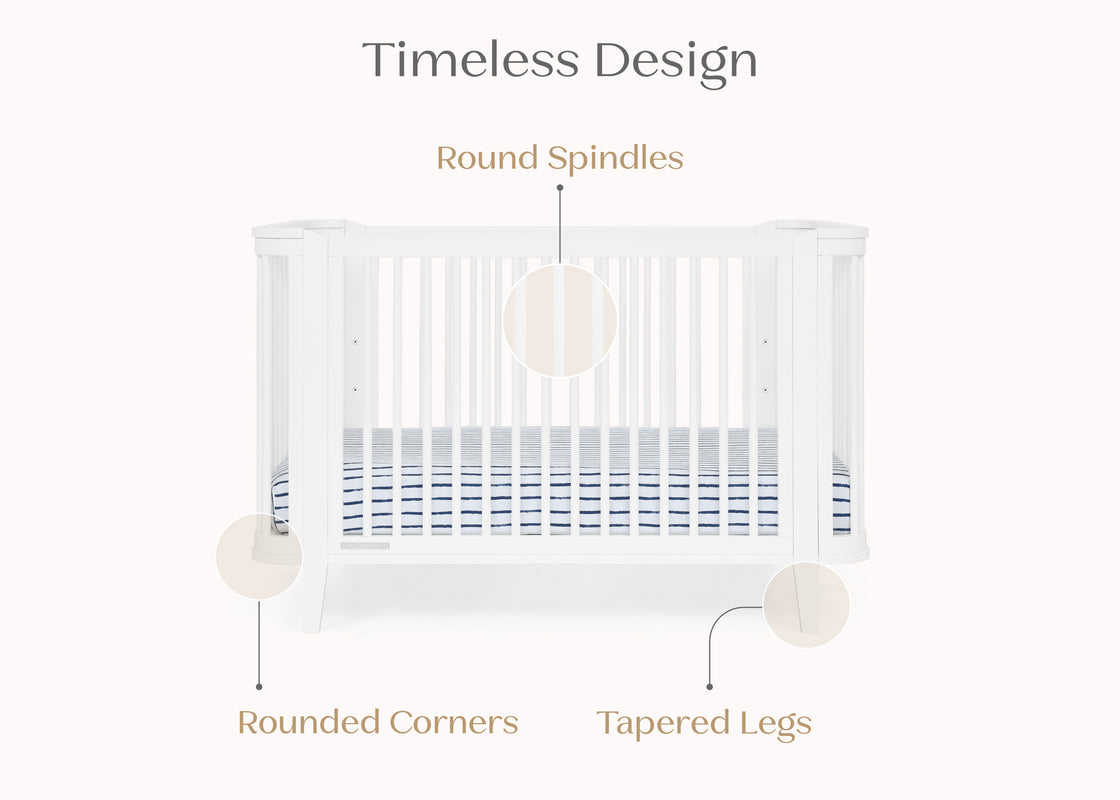 Timeless Design

Round Spindles

Rounded Corners

Tapered Legs